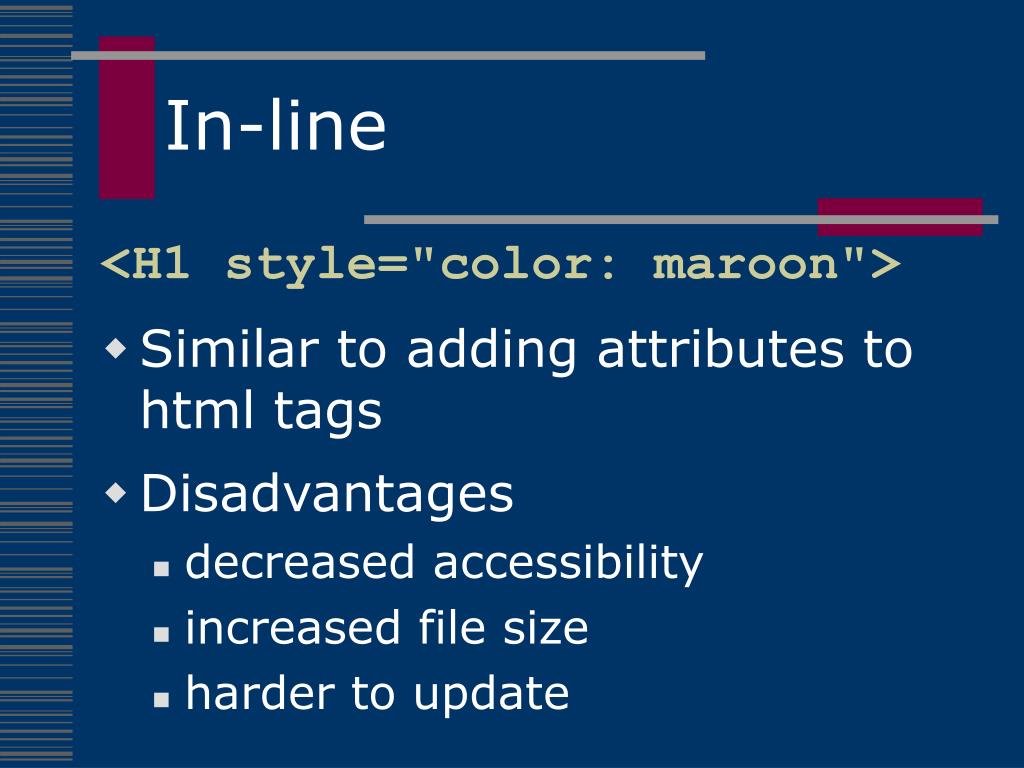 In-line

<H1 style="color: maroon">

Similar to adding attributes to html tags

Disadvantages

decreased accessibility

increased file size

harder to update